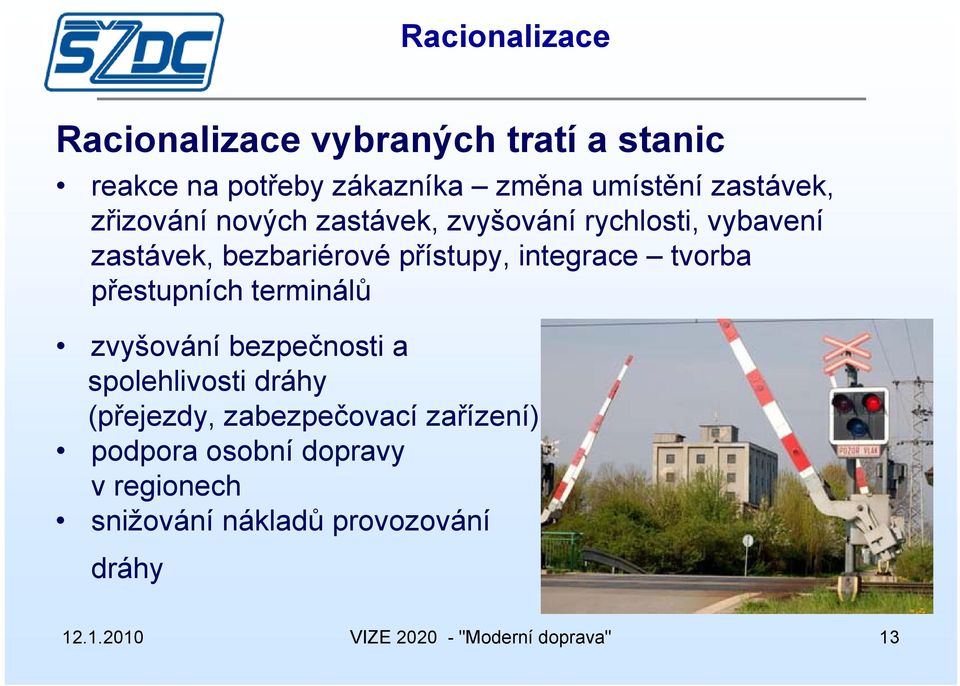 SŽDC

Racionalizace

Racionalizace vybraných tratí a stanic

• reakce na potřeby zákazníka – změna umístění zastávek, zřizování nových zastávek, zvyšování rychlosti, vybavení zastávek, bezbariérové přístupy, integrace – tvorba přestupních terminálů

• zvyšování bezpečnosti a spolehlivosti dráhy (přejezdy, zabezpečovací zařízení)
• podpora osobní dopravy v regionech
• snižování nákladů provozování dráhy

POZOR VLAK

12.1.2010 VIZE 2020 - "Moderní doprava" 13